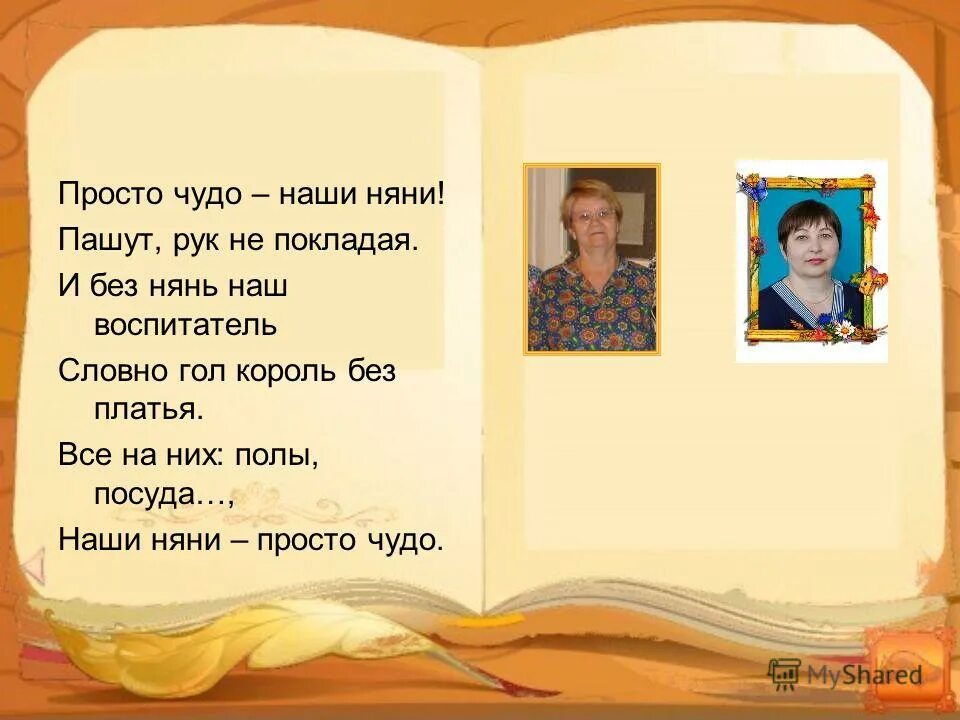 Просто чудо – наши няни!
Пашут, рук не покладая.
И без нянь наш воспитатель
Словно гол король без платья.
Все на них: полы, посуда…,
Наши няни – просто чудо.

MyShared